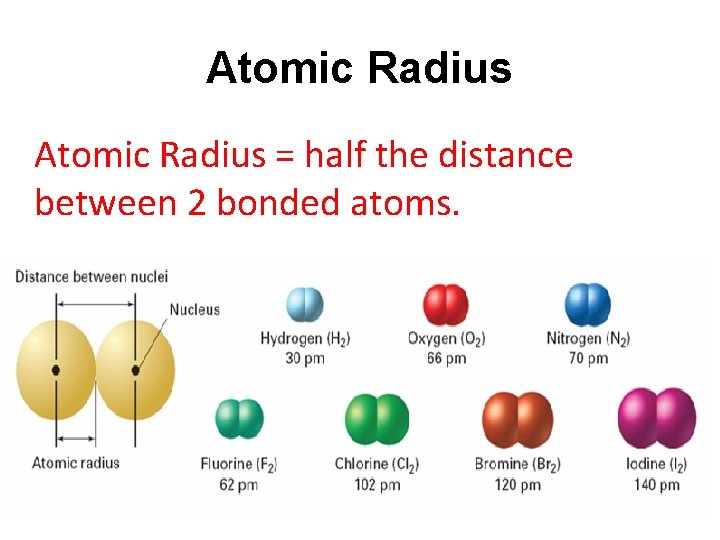 Atomic Radius

Atomic Radius = half the distance between 2 bonded atoms.

Distance between nuclei

Nucleus

Atomic radius

Hydrogen ($H_2$)
30 pm

Oxygen ($O_2$)
66 pm

Nitrogen ($N_2$)
70 pm

Fluorine ($F_2$)
62 pm

Chlorine ($Cl_2$)
102 pm

Bromine ($Br_2$)
120 pm

Iodine ($I_2$)
140 pm